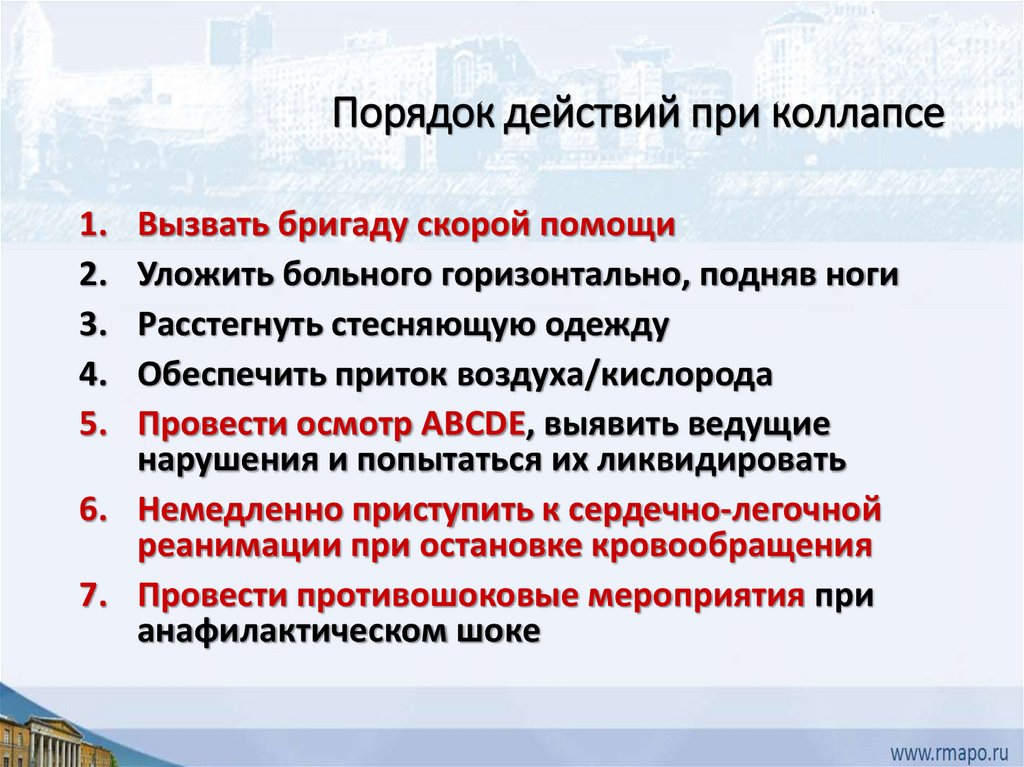 Порядок действий при коллапсе

1. Вызвать бригаду скорой помощи
2. Уложить больного горизонтально, подняв ноги
3. Расстегнуть стесняющую одежду
4. Обеспечить приток воздуха/кислорода
5. Провести осмотр ABCDE, выявить ведущие нарушения и попытаться их ликвидировать
6. Немедленно приступить к сердечно-легочной реанимации при остановке кровообращения
7. Провести противошоковые мероприятия при анафилактическом шоке

www.rmapo.ru